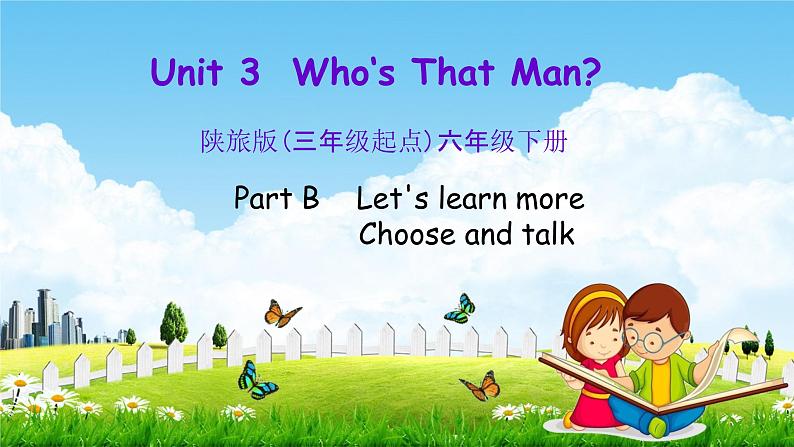 Unit 3 Who's That Man?

陕旅版(三年级起点)六年级下册

Part B Let's learn more
Choose and talk